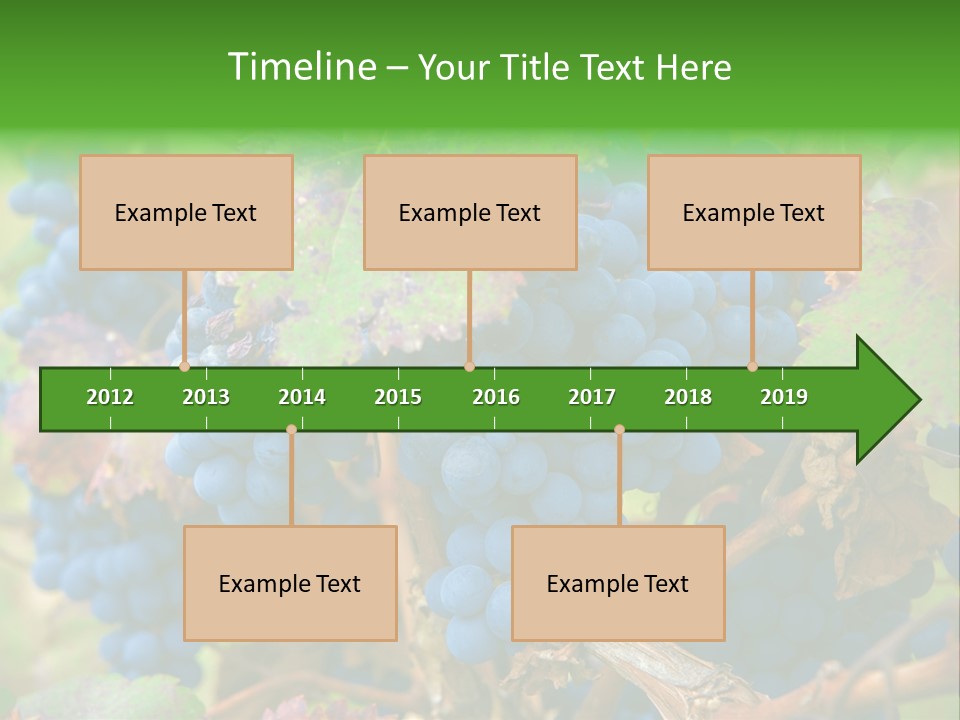 Timeline – Your Title Text Here

Example Text

Example Text

Example Text

2012 2013 2014 2015 2016 2017 2018 2019

Example Text

Example Text